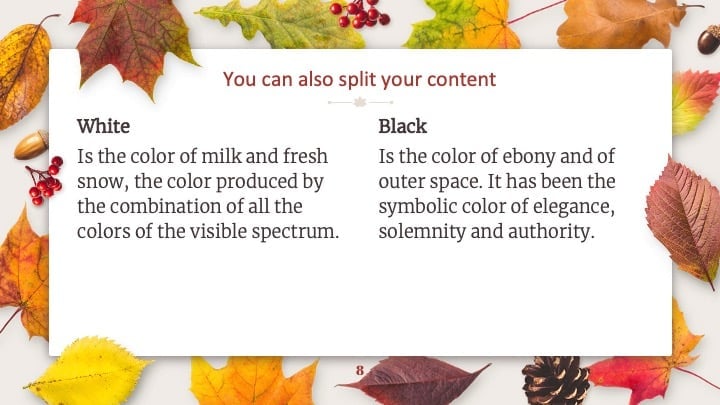 You can also split your content

White

Is the color of milk and fresh snow, the color produced by the combination of all the colors of the visible spectrum.

Black

Is the color of ebony and of outer space. It has been the symbolic color of elegance, solemnity and authority.

8